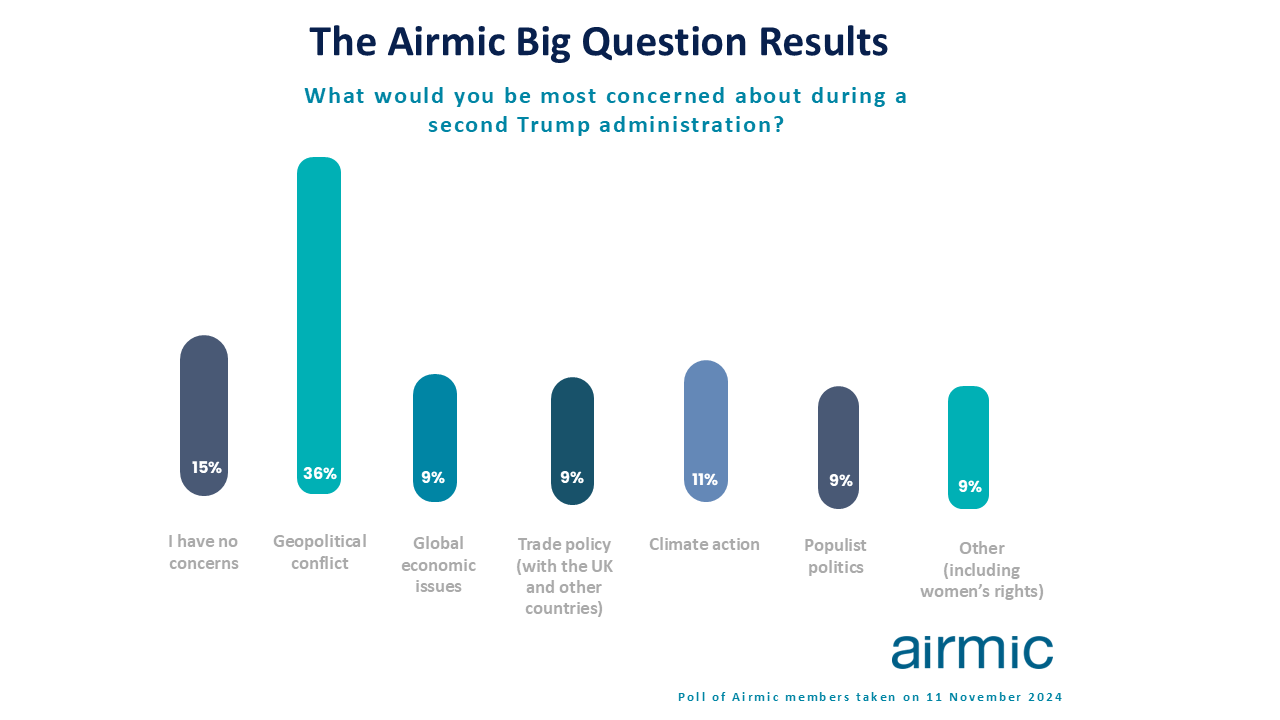 The Airmic Big Question Results

What would you be most concerned about during a second Trump administration?

15%
36%
9%
9%
11%
9%
9%

I have no concerns

Geopolitical conflict

Global economic issues

Trade policy (with the UK and other countries)

Climate action

Populist politics

Other (including women's rights)

airmic

Poll of Airmic members taken on 11 November 2024